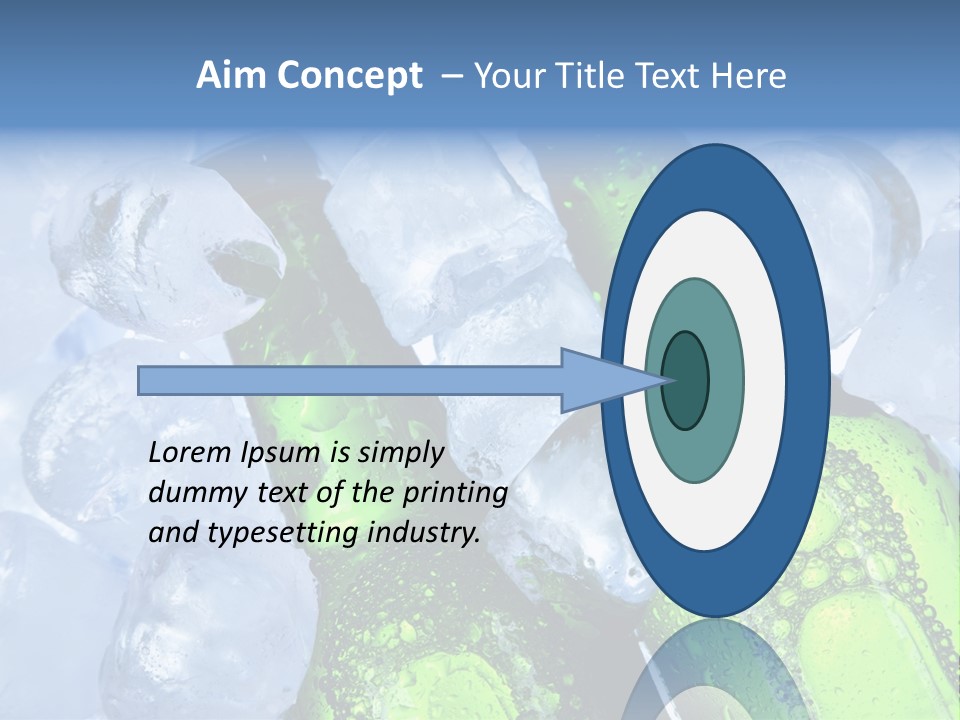 Aim Concept – Your Title Text Here

Lorem Ipsum is simply dummy text of the printing and typesetting industry.